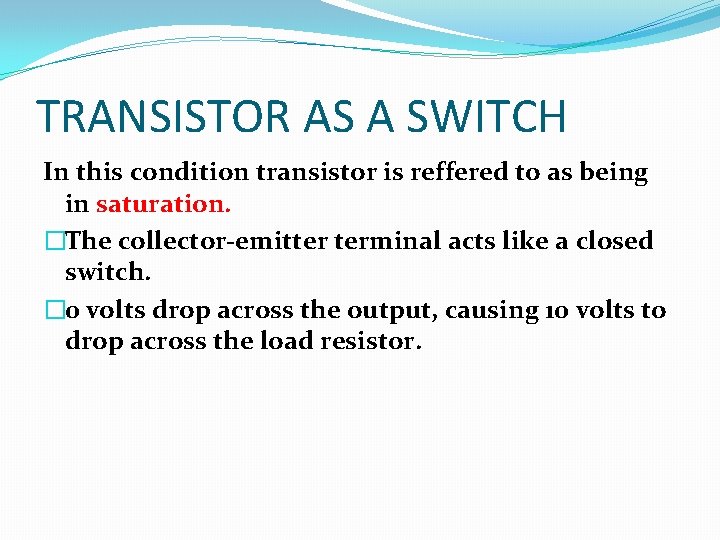 TRANSISTOR AS A SWITCH

In this condition transistor is reffered to as being in saturation.

□The collector-emitter terminal acts like a closed switch.

□0 volts drop across the output, causing 10 volts to drop across the load resistor.